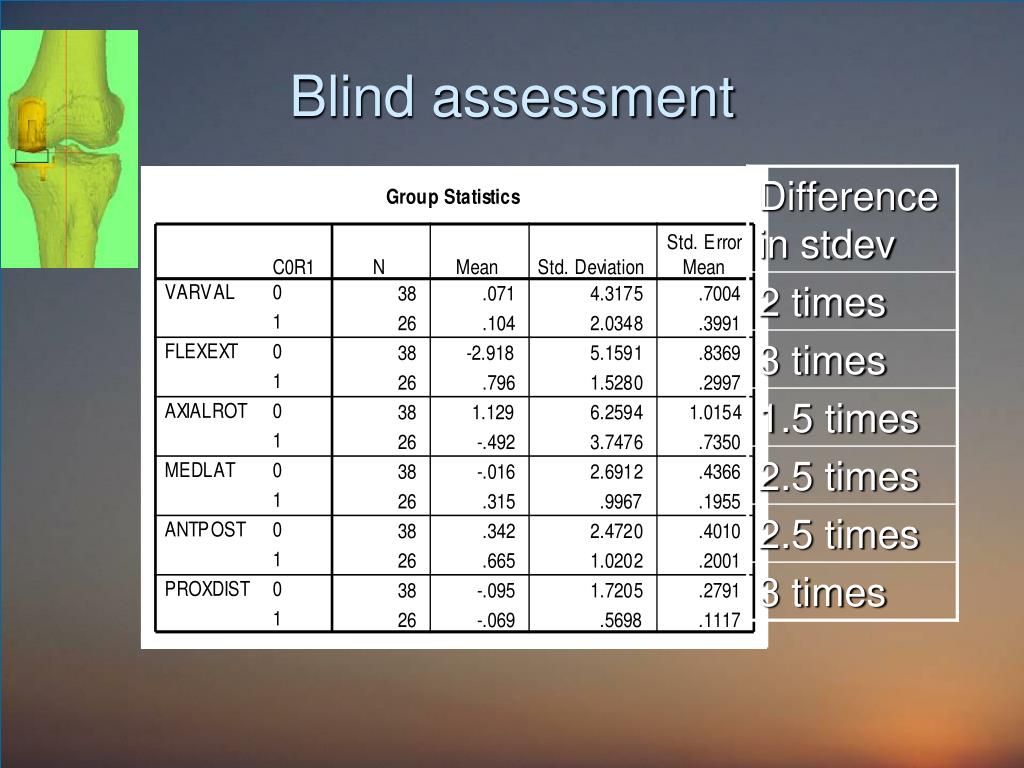 Blind assessment

Group Statistics

| | C0R1 | N | Mean | Std. Deviation | Std. Error Mean |
|---|---|---|---|---|---|
| VARVAL | 0 | 38 | .071 | 4.3175 | .7004 |
| | 1 | 26 | .104 | 2.0348 | .3991 |
| FLEXEXT | 0 | 38 | -2.918 | 5.1591 | .8369 |
| | 1 | 26 | .796 | 1.5280 | .2997 |
| AXIALROT | 0 | 38 | 1.129 | 6.2594 | 1.0154 |
| | 1 | 26 | -.492 | 3.7476 | .7350 |
| MEDLAT | 0 | 38 | -.016 | 2.6912 | .4366 |
| | 1 | 26 | .315 | .9967 | .1955 |
| ANTPOST | 0 | 38 | .342 | 2.4720 | .4010 |
| | 1 | 26 | .665 | 1.0202 | .2001 |
| PROXDIST | 0 | 38 | -.095 | 1.7205 | .2791 |
| | 1 | 26 | -.069 | .5698 | .1117 |

| Difference in stdev |
|---|
| 2 times |
| 3 times |
| 1.5 times |
| 2.5 times |
| 2.5 times |
| 3 times |